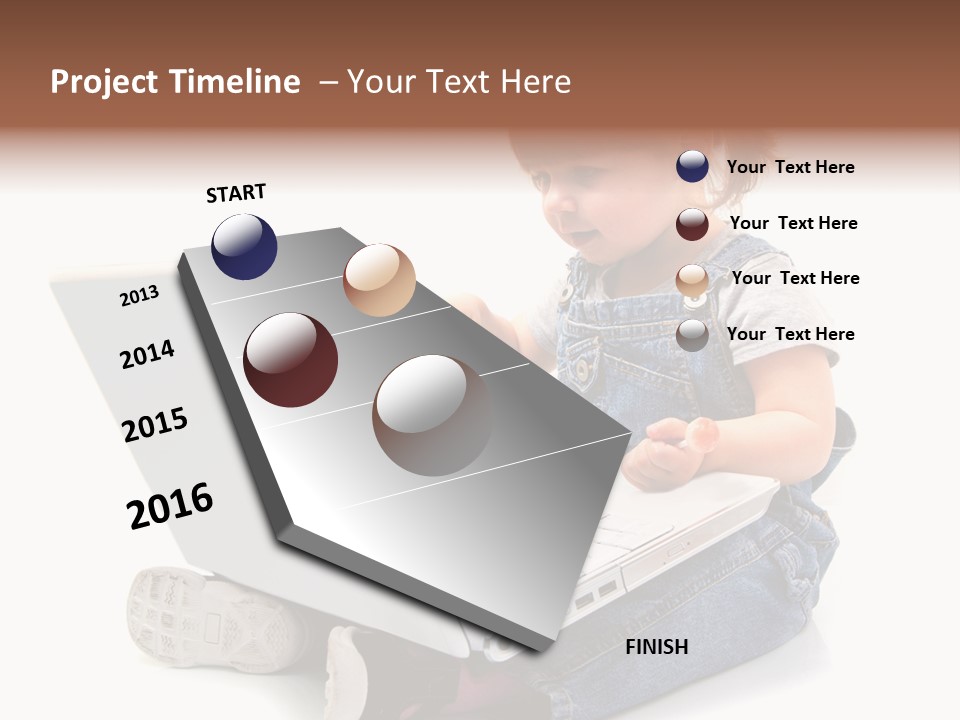 Project Timeline – Your Text Here

START

2013

2014

2015

2016

FINISH

Your Text Here

Your Text Here

Your Text Here

Your Text Here